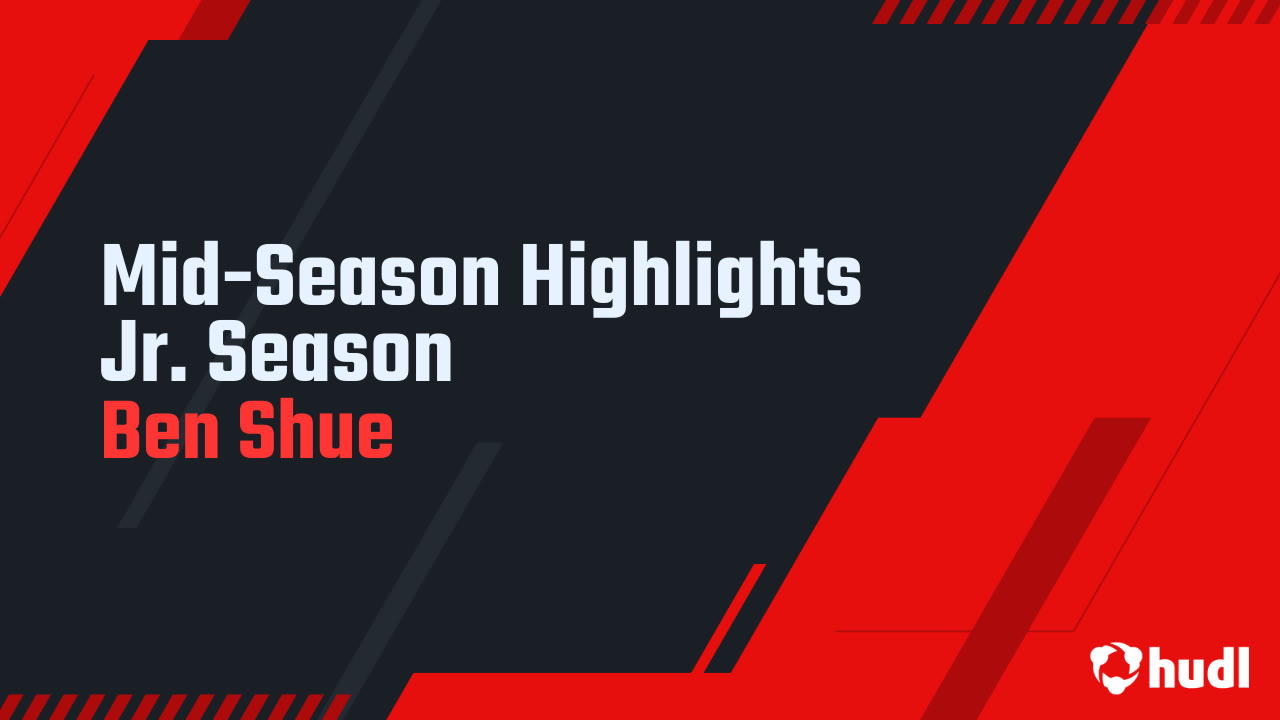 Mid-Season Highlights
Jr. Season
Ben Shue

hudl